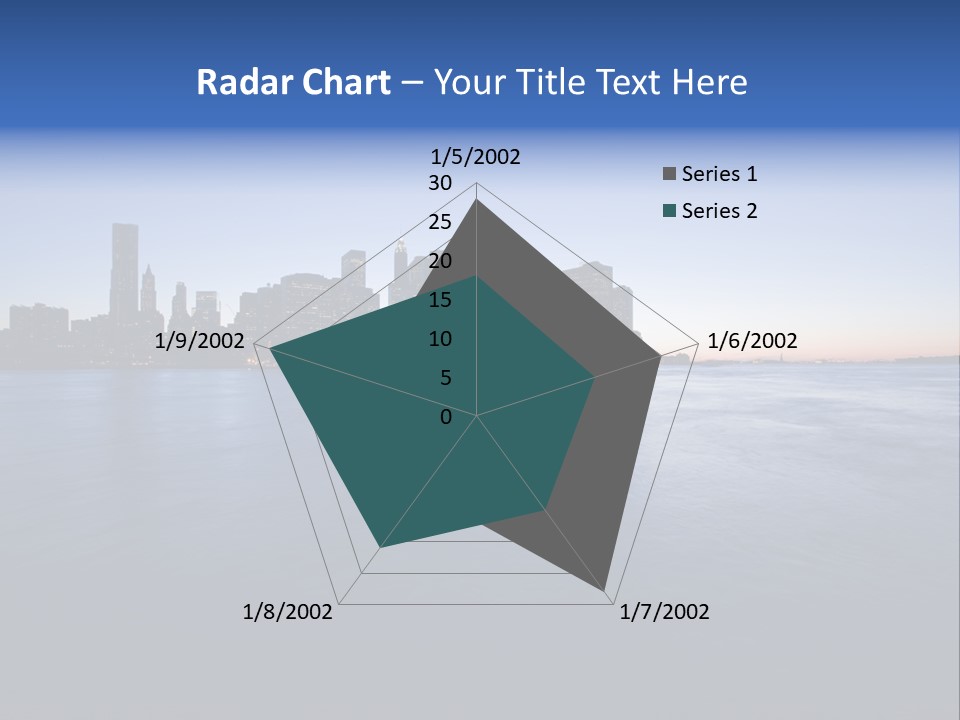 Radar Chart – Your Title Text Here

1/5/2002
30
25
20
15
10
5
0
1/6/2002
1/7/2002
1/8/2002
1/9/2002

Series 1
Series 2